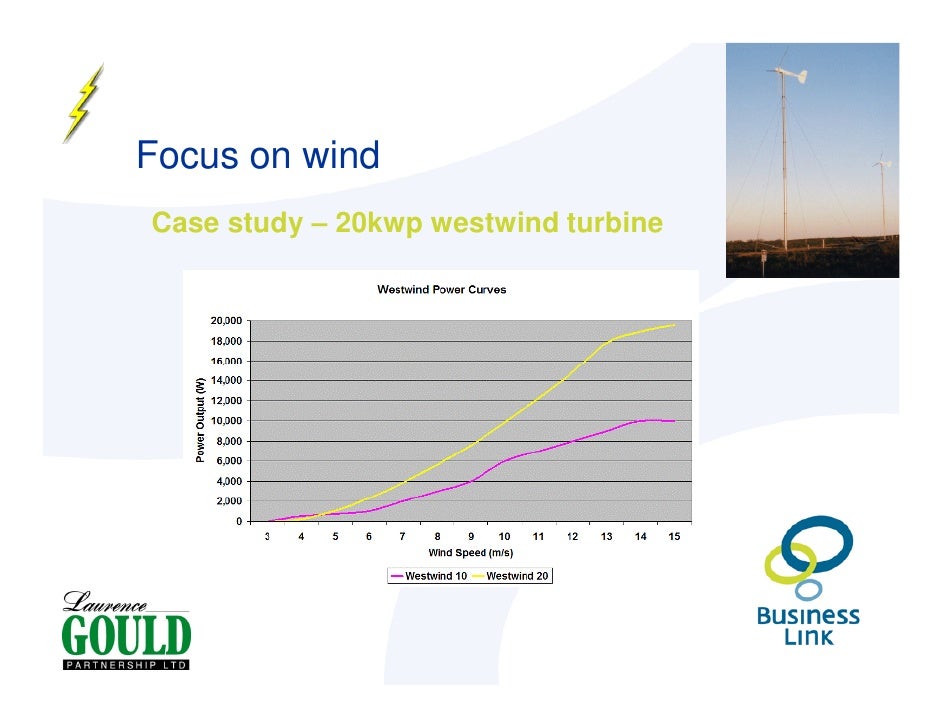 Focus on wind

Case study – 20kwp westwind turbine

Westwind Power Curves

Power Output (W)

20,000
18,000
16,000
14,000
12,000
10,000
8,000
6,000
4,000
2,000
0

3 4 5 6 7 8 9 10 11 12 13 14 15

Wind Speed (m/s)

Westwind 10 Westwind 20

Laurence GOULD PARTNERSHIP LTD

Business Link